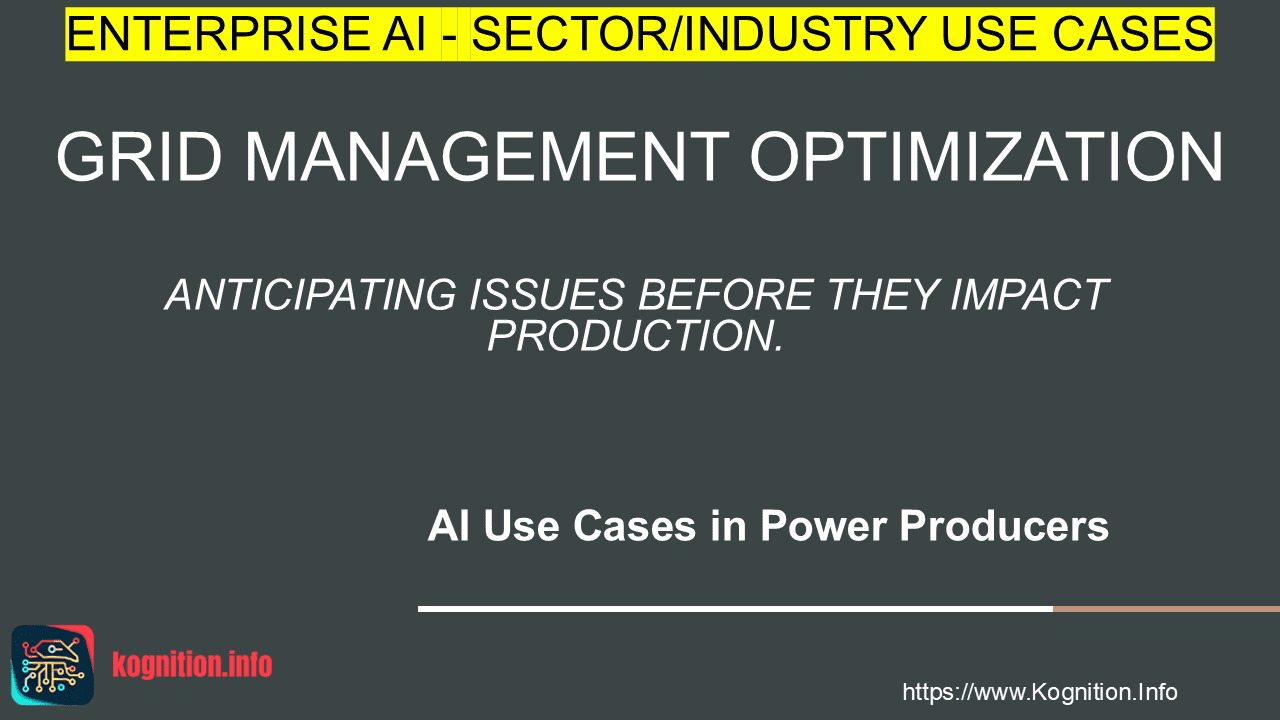 ENTERPRISE AI - SECTOR/INDUSTRY USE CASES

GRID MANAGEMENT OPTIMIZATION

ANTICIPATING ISSUES BEFORE THEY IMPACT PRODUCTION.

AI Use Cases in Power Producers

kognition.info

https://www.Kognition.Info